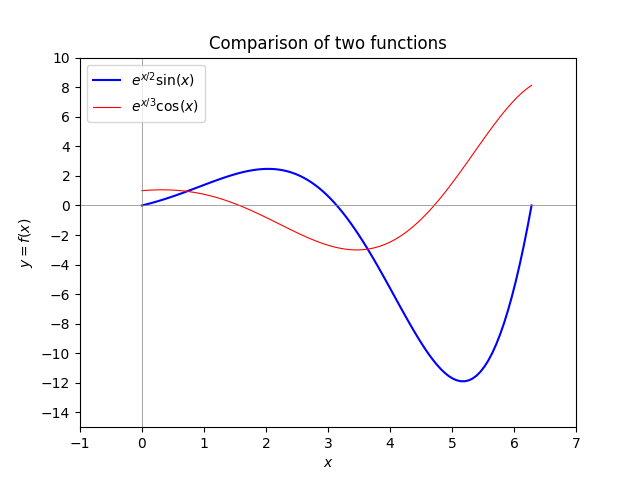 Comparison of two functions

$e^{x/2}\sin(x)$
$e^{x/3}\cos(x)$

10
8
6
4
2
0
−2
−4
−6
−8
−10
−12
−14

$y = f(x)$

−1 0 1 2 3 4 5 6 7

$x$